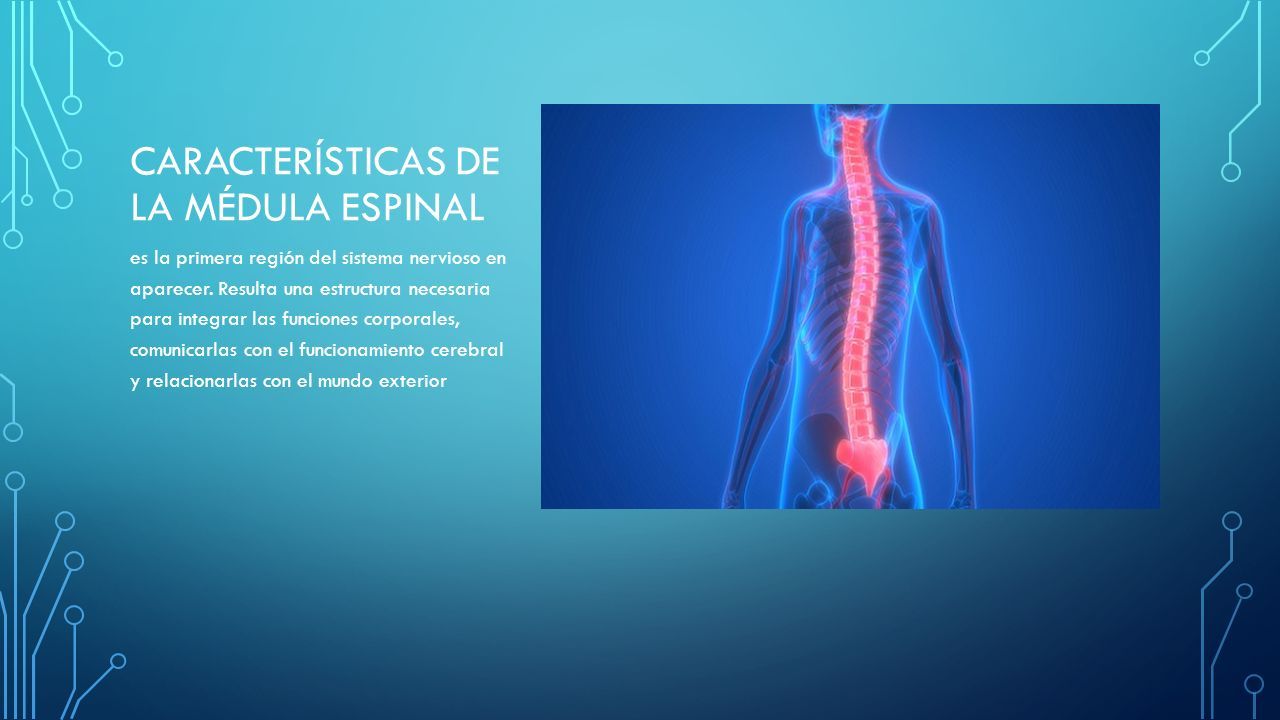 CARACTERÍSTICAS DE LA MÉDULA ESPINAL

es la primera región del sistema nervioso en aparecer. Resulta una estructura necesaria para integrar las funciones corporales, comunicarlas con el funcionamiento cerebral y relacionarlas con el mundo exterior